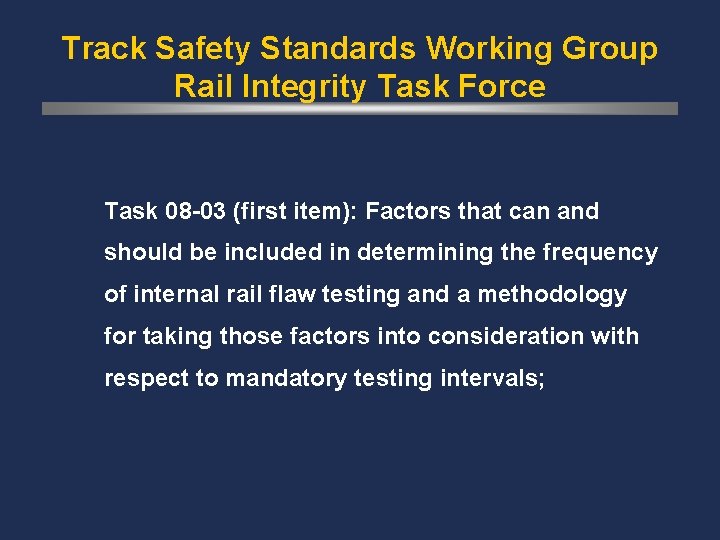 Track Safety Standards Working Group
Rail Integrity Task Force

Task 08-03 (first item): Factors that can and should be included in determining the frequency of internal rail flaw testing and a methodology for taking those factors into consideration with respect to mandatory testing intervals;